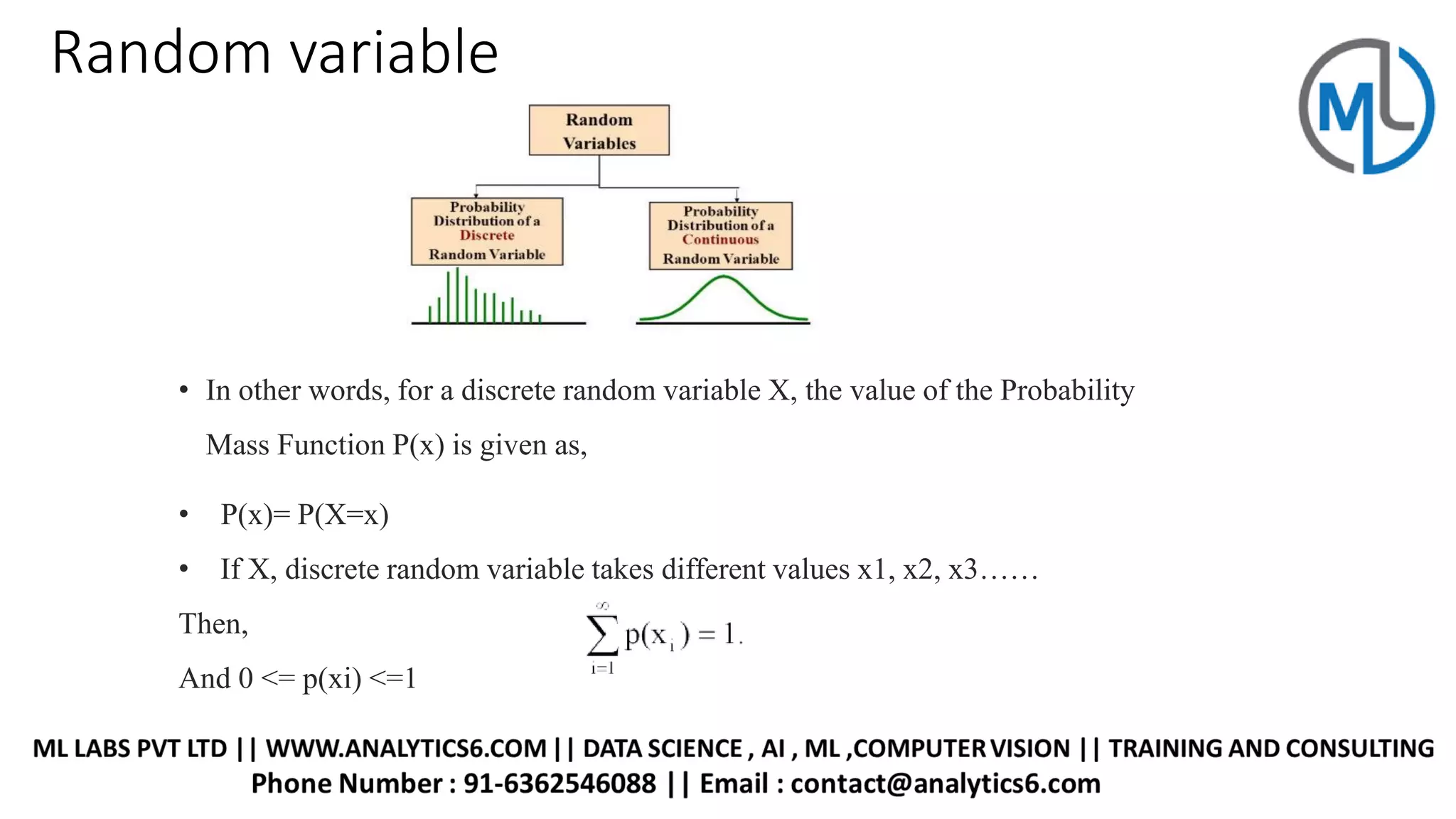 Random variable

ML

Random Variables

Probability Distribution of a Discrete Random Variable

Probability Distribution of a Continuous Random Variable

• In other words, for a discrete random variable X, the value of the Probability Mass Function P(x) is given as,

• P(x)= P(X=x)

• If X, discrete random variable takes different values x1, x2, x3……

Then,

$\sum_{i=1}^{\infty} p(x_i) = 1.$

And 0 <= p(xi) <=1

ML LABS PVT LTD || WWW.ANALYTICS6.COM || DATA SCIENCE , AI , ML ,COMPUTER VISION || TRAINING AND CONSULTING
Phone Number : 91-6362546088 || Email : contact@analytics6.com